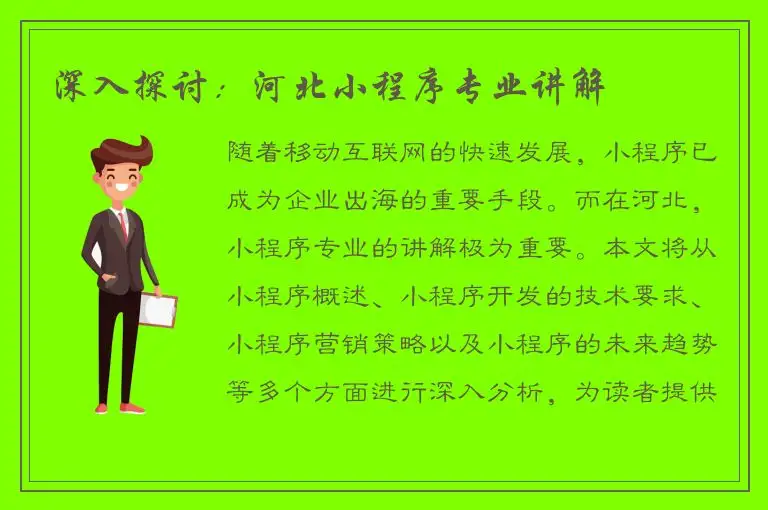 深入探讨：河北小程序专业讲解

随着移动互联网的快速发展，小程序已成为企业出海的重要手段。而在河北，小程序专业的讲解极为重要。本文将从小程序概述、小程序开发的技术要求、小程序营销策略以及小程序的未来趋势等多个方面进行深入分析，为读者提供